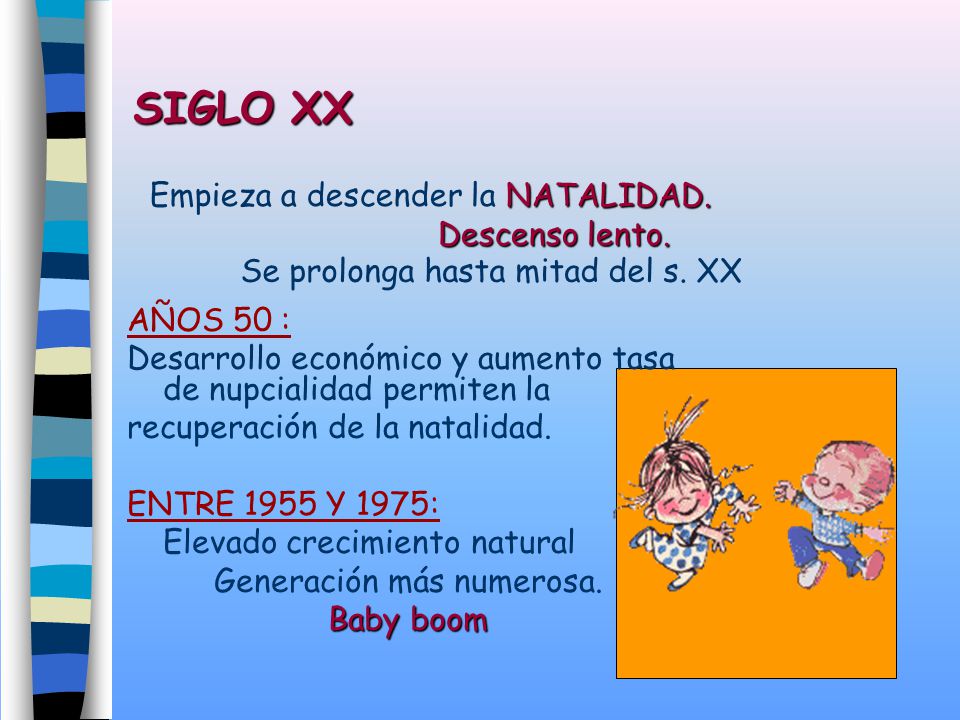 SIGLO XX

Empieza a descender la NATALIDAD.
Descenso lento.
Se prolonga hasta mitad del s. XX

AÑOS 50 :
Desarrollo económico y aumento tasa de nupcialidad permiten la recuperación de la natalidad.

ENTRE 1955 Y 1975:
Elevado crecimiento natural
Generación más numerosa.
Baby boom